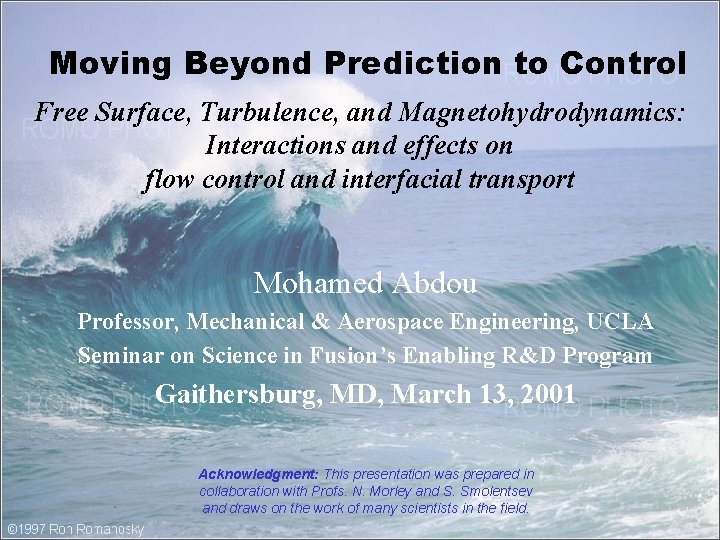 Moving Beyond Prediction to Control

ROMO PHOTO

Free Surface, Turbulence, and Magnetohydrodynamics: Interactions and effects on flow control and interfacial transport

ROMO PHOTO

Mohamed Abdou

Professor, Mechanical & Aerospace Engineering, UCLA

Seminar on Science in Fusion's Enabling R&D Program

Gaithersburg, MD, March 13, 2001

ROMO PHOTO

ROMO PHOTO

Acknowledgment: This presentation was prepared in collaboration with Profs. N. Morley and S. Smolentsev and draws on the work of many scientists in the field.

©1997 Ron Romanosky